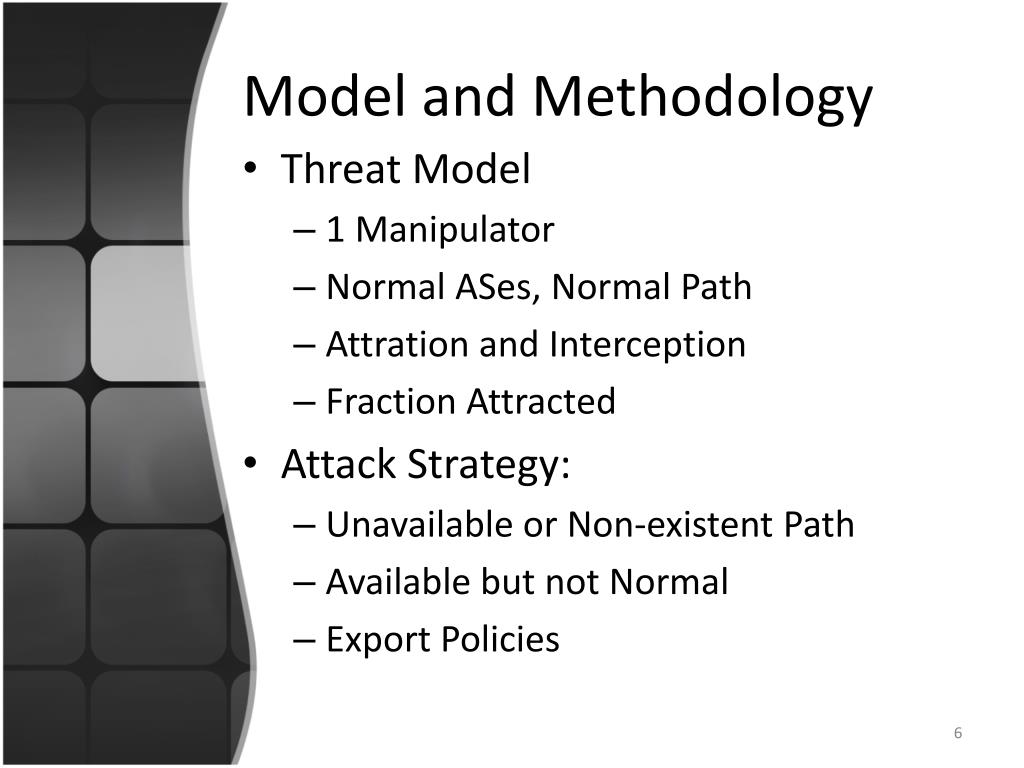 Model and Methodology

• Threat Model
– 1 Manipulator
– Normal ASes, Normal Path
– Attration and Interception
– Fraction Attracted

• Attack Strategy:
– Unavailable or Non-existent Path
– Available but not Normal
– Export Policies

6